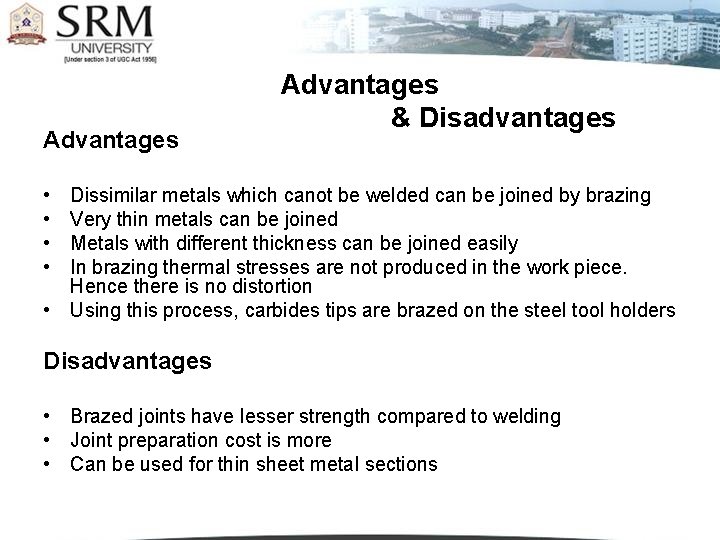 SRM
UNIVERSITY
[Under section 3 of UGC Act 1956]

Advantages
& Disadvantages

Advantages

• Dissimilar metals which canot be welded can be joined by brazing
• Very thin metals can be joined
• Metals with different thickness can be joined easily
• In brazing thermal stresses are not produced in the work piece. Hence there is no distortion
• Using this process, carbides tips are brazed on the steel tool holders

Disadvantages

• Brazed joints have lesser strength compared to welding
• Joint preparation cost is more
• Can be used for thin sheet metal sections